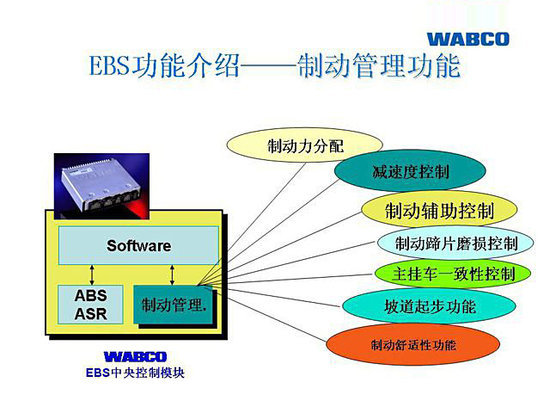 WABCO

EBS功能介绍——制动管理功能

Software

ABS
ASR

制动管理.

WABCO
EBS中央控制模块

制动力分配

减速度控制

制动辅助控制

制动蹄片磨损控制

主挂车一致性控制

坡道起步功能

制动舒适性功能